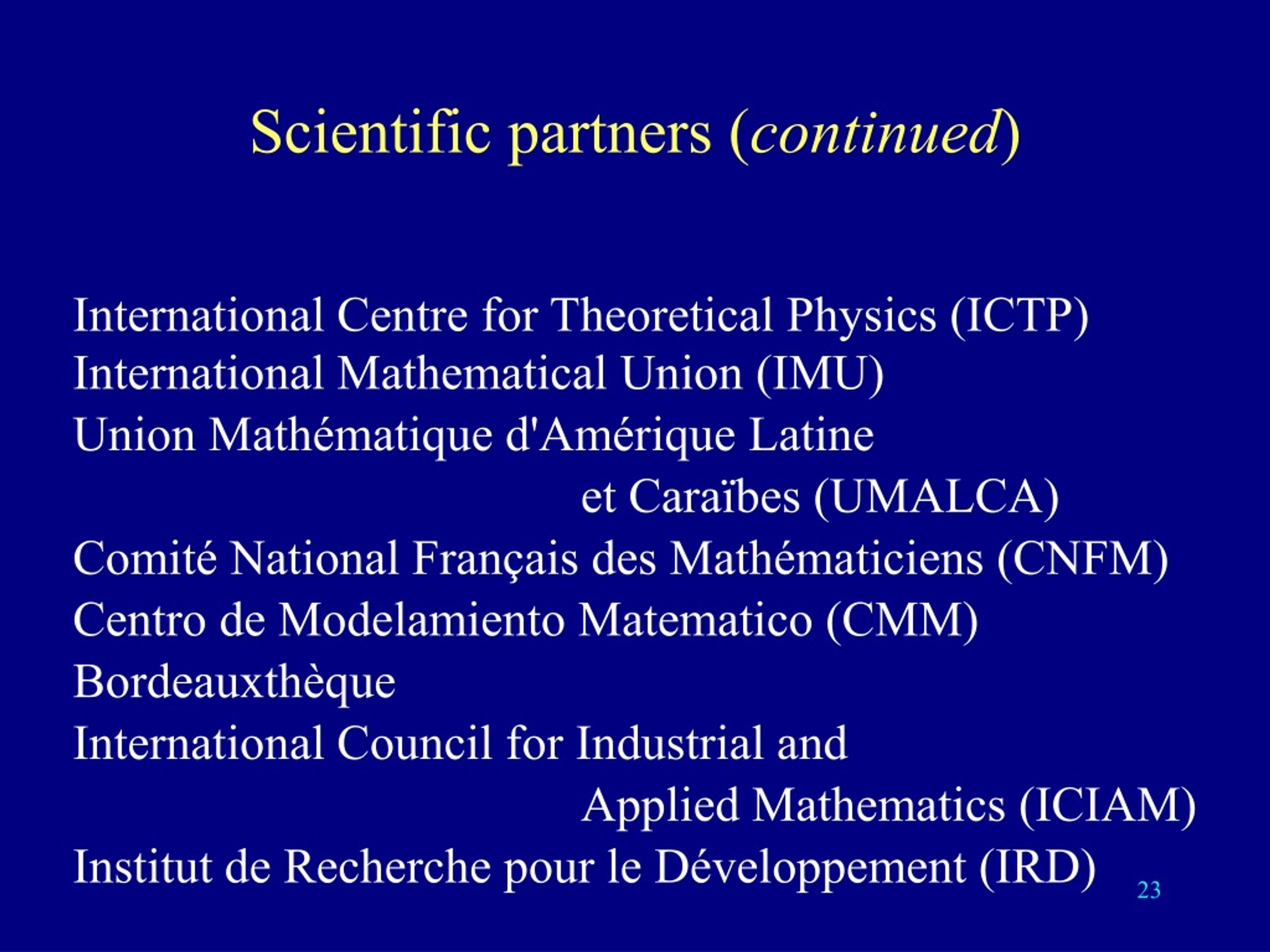 Scientific partners (continued)

International Centre for Theoretical Physics (ICTP)
International Mathematical Union (IMU)
Union Mathématique d'Amérique Latine et Caraïbes (UMALCA)
Comité National Français des Mathématiciens (CNFM)
Centro de Modelamiento Matematico (CMM)
Bordeauxthèque
International Council for Industrial and Applied Mathematics (ICIAM)
Institut de Recherche pour le Développement (IRD)

23